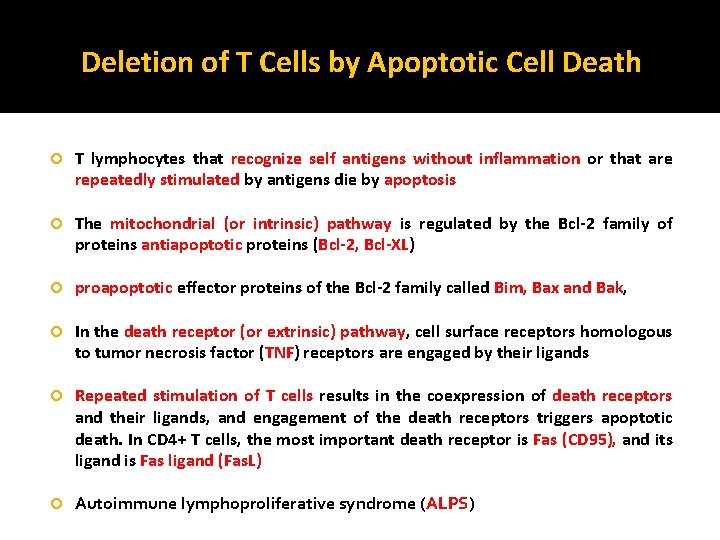 Deletion of T Cells by Apoptotic Cell Death

T lymphocytes that recognize self antigens without inflammation or that are repeatedly stimulated by antigens die by apoptosis

The mitochondrial (or intrinsic) pathway is regulated by the Bcl-2 family of proteins antiapoptotic proteins (Bcl-2, Bcl-XL)

proapoptotic effector proteins of the Bcl-2 family called Bim, Bax and Bak,

In the death receptor (or extrinsic) pathway, cell surface receptors homologous to tumor necrosis factor (TNF) receptors are engaged by their ligands

Repeated stimulation of T cells results in the coexpression of death receptors and their ligands, and engagement of the death receptors triggers apoptotic death. In CD4+ T cells, the most important death receptor is Fas (CD95), and its ligand is Fas ligand (FasL)

Autoimmune lymphoproliferative syndrome (ALPS)